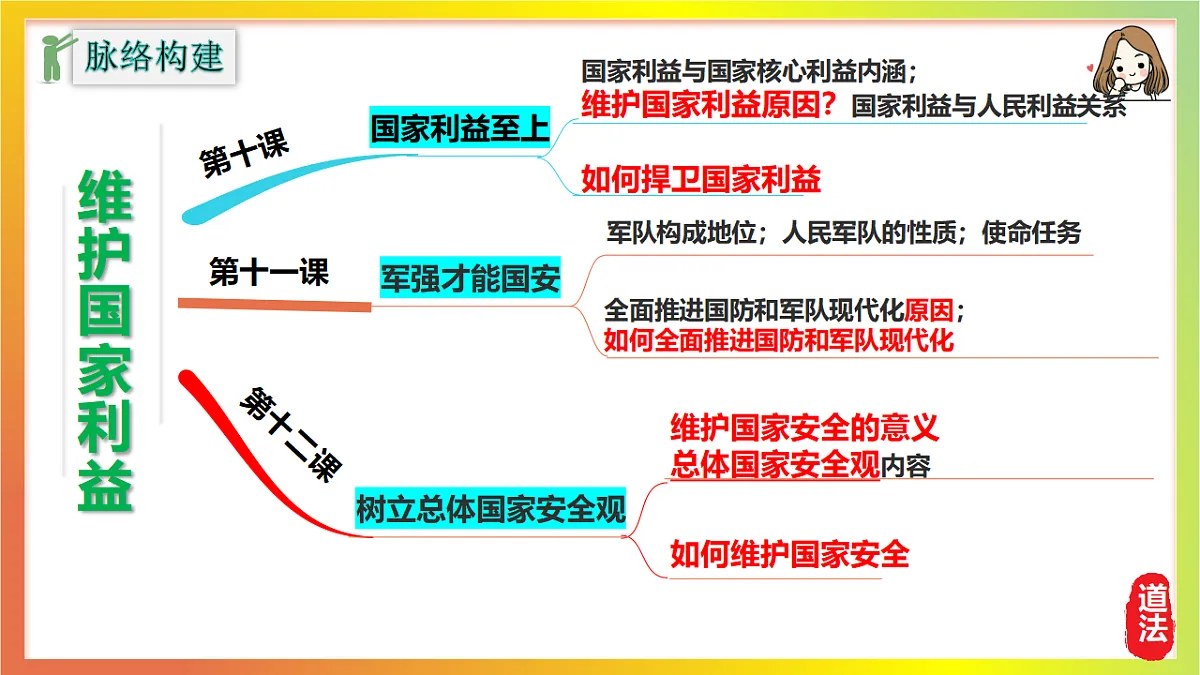 脉络构建

维护国家利益

第十课
国家利益至上
国家利益与国家核心利益内涵；
维护国家利益原因？国家利益与人民利益关系
如何捍卫国家利益

第十一课
军强才能国安
军队构成地位；人民军队的性质；使命任务
全面推进国防和军队现代化原因；
如何全面推进国防和军队现代化

第十二课
树立总体国家安全观
维护国家安全的意义
总体国家安全观内容
如何维护国家安全

道法